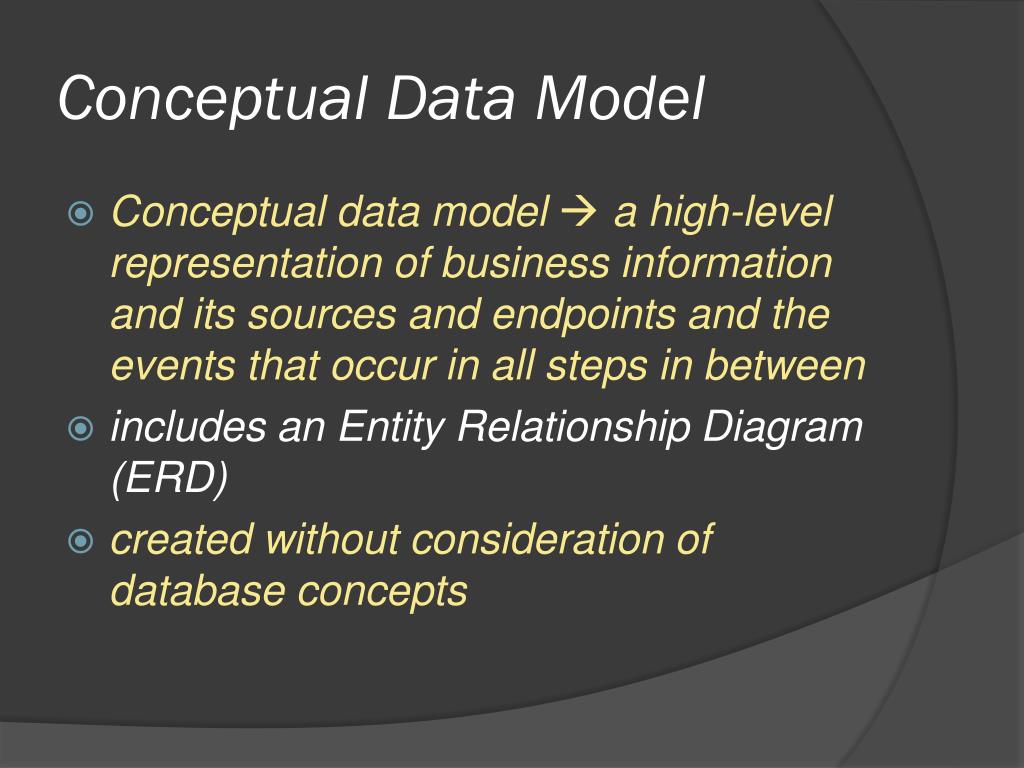 Conceptual Data Model

Conceptual data model → a high-level representation of business information and its sources and endpoints and the events that occur in all steps in between

includes an Entity Relationship Diagram (ERD)

created without consideration of database concepts